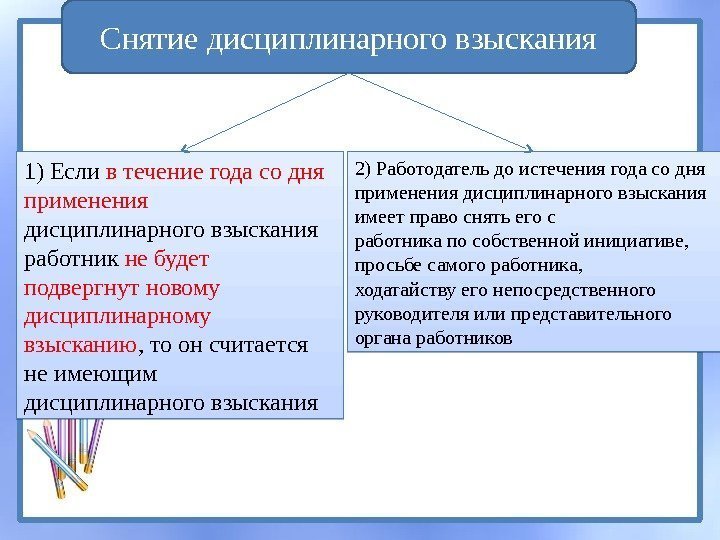 Снятие дисциплинарного взыскания

1) Если в течение года со дня применения дисциплинарного взыскания работник не будет подвергнут новому дисциплинарному взысканию, то он считается не имеющим дисциплинарного взыскания

2) Работодатель до истечения года со дня применения дисциплинарного взыскания имеет право снять его с работника по собственной инициативе, просьбе самого работника, ходатайству его непосредственного руководителя или представительного органа работников